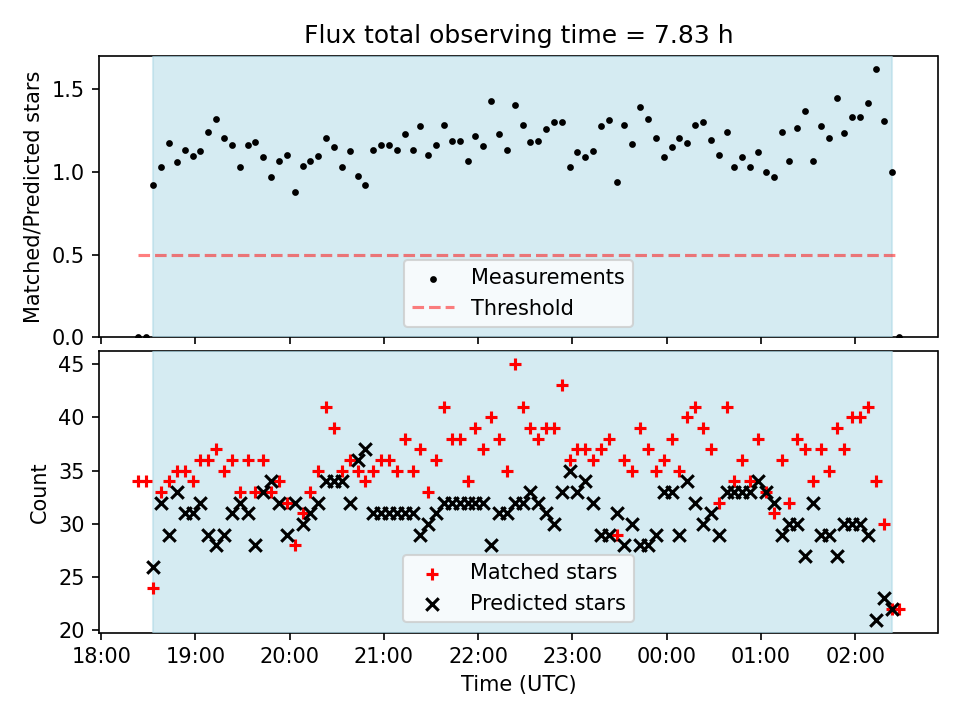 Flux total observing time = 7.83 h

Matched/Predicted stars

1.5
1.0
0.5
0.0

Measurements
Threshold

Count

45
40
35
30
25
20

Matched stars
Predicted stars

18:00
19:00
20:00
21:00
22:00
23:00
00:00
01:00
02:00

Time (UTC)